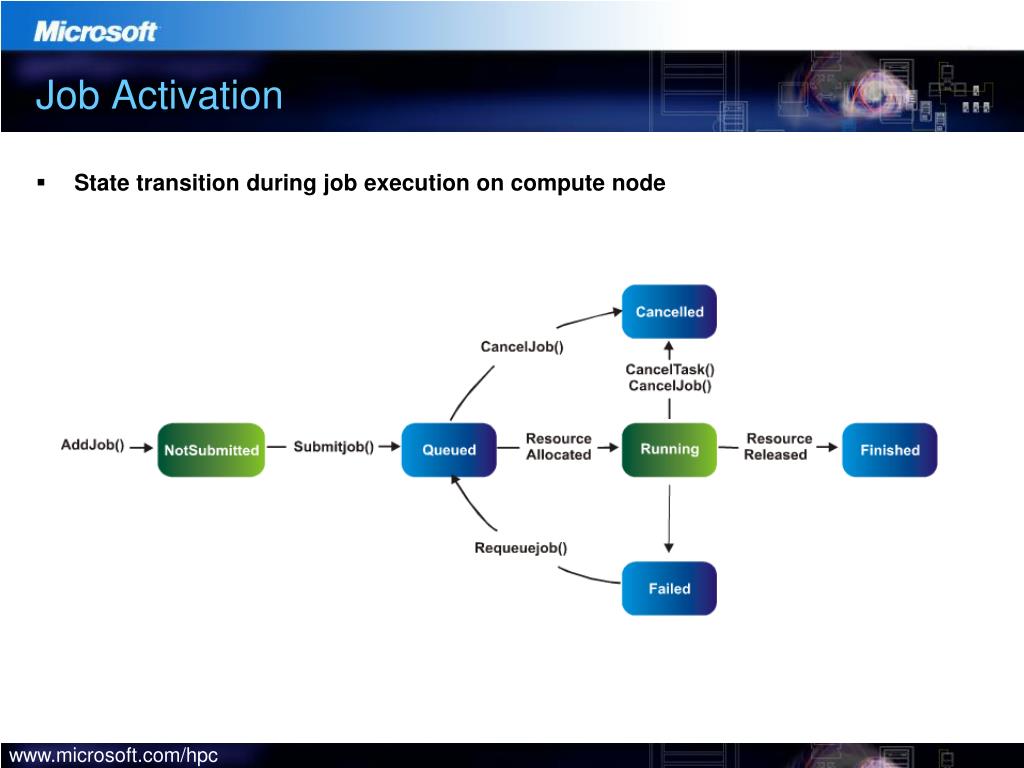 Microsoft

Job Activation

▪ State transition during job execution on compute node

Cancelled

CancelJob()

CancelTask()
CancelJob()

AddJob()

NotSubmitted

Submitjob()

Queued

Resource Allocated

Running

Resource Released

Finished

Requeuejob()

Failed

www.microsoft.com/hpc